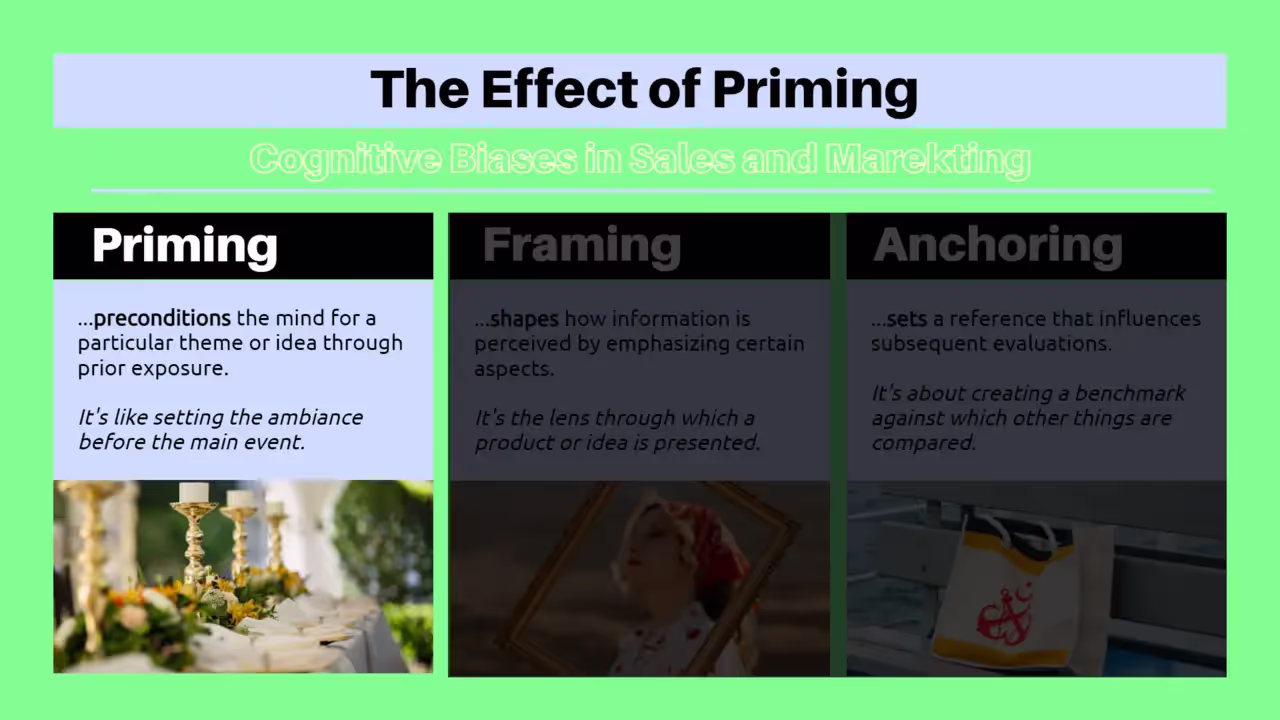 The Effect of Priming

Cognitive Biases in Sales and Marekting

Priming

...preconditions the mind for a particular theme or idea through prior exposure.

It's like setting the ambiance before the main event.

Framing

...shapes how information is perceived by emphasizing certain aspects.

It's the lens through which a product or idea is presented.

Anchoring

...sets a reference that influences subsequent evaluations.

It's about creating a benchmark against which other things are compared.